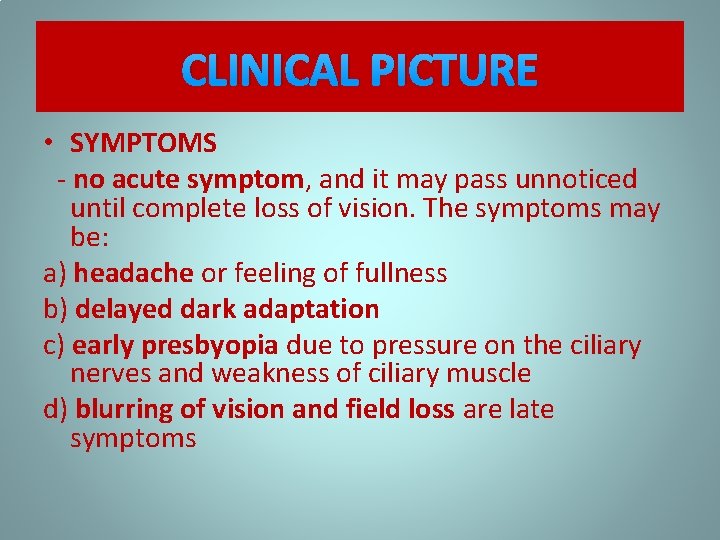 CLINICAL PICTURE

• SYMPTOMS

- no acute symptom, and it may pass unnoticed until complete loss of vision. The symptoms may be:

a) headache or feeling of fullness

b) delayed dark adaptation

c) early presbyopia due to pressure on the ciliary nerves and weakness of ciliary muscle

d) blurring of vision and field loss are late symptoms